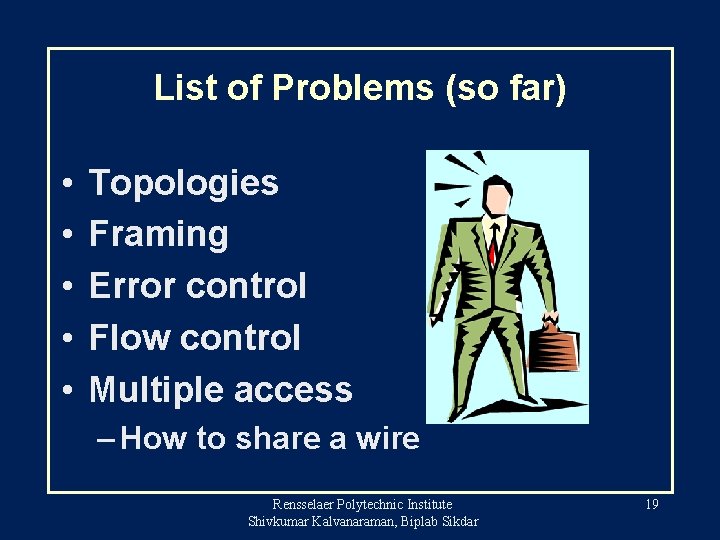 List of Problems (so far)

• Topologies
• Framing
• Error control
• Flow control
• Multiple access
– How to share a wire

Rensselaer Polytechnic Institute
Shivkumar Kalvanaraman, Biplab Sikdar

19